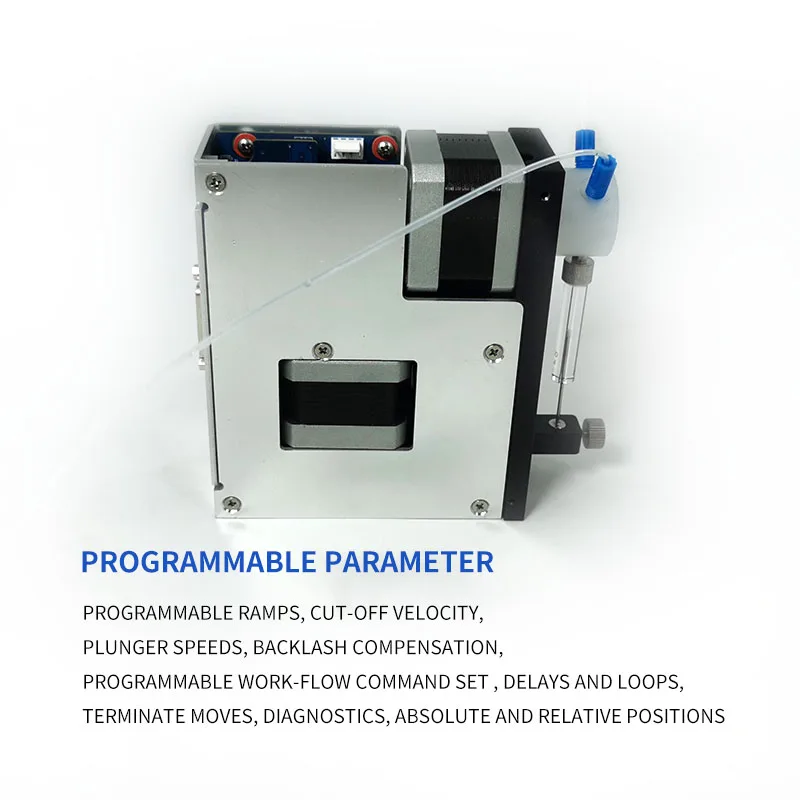 PROGRAMMABLE PARAMETER

PROGRAMMABLE RAMPS, CUT-OFF VELOCITY,
PLUNGER SPEEDS, BACKLASH COMPENSATION,
PROGRAMMABLE WORK-FLOW COMMAND SET , DELAYS AND LOOPS,
TERMINATE MOVES, DIAGNOSTICS, ABSOLUTE AND RELATIVE POSITIONS